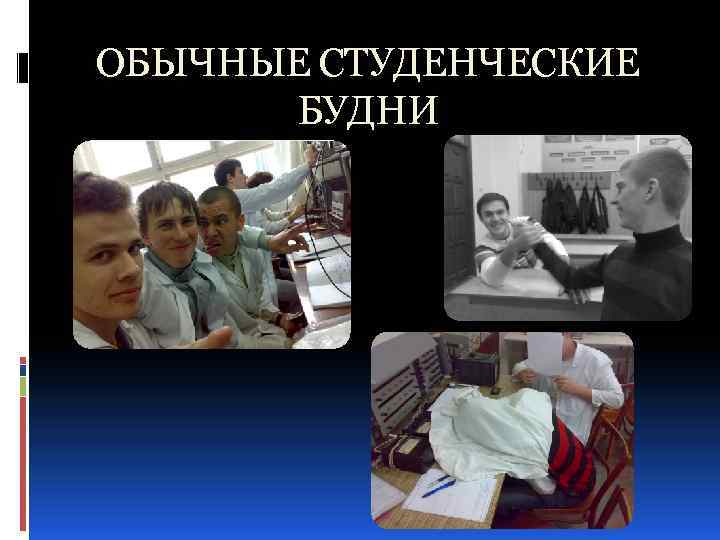 ОБЫЧНЫЕ СТУДЕНЧЕСКИЕ БУДНИ